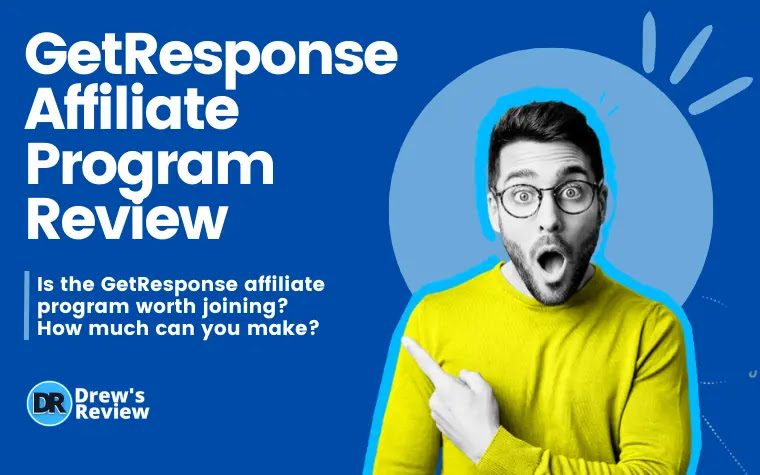 GetResponse Affiliate Program Review

Is the GetResponse affiliate program worth joining? How much can you make?

DR Drew's Review